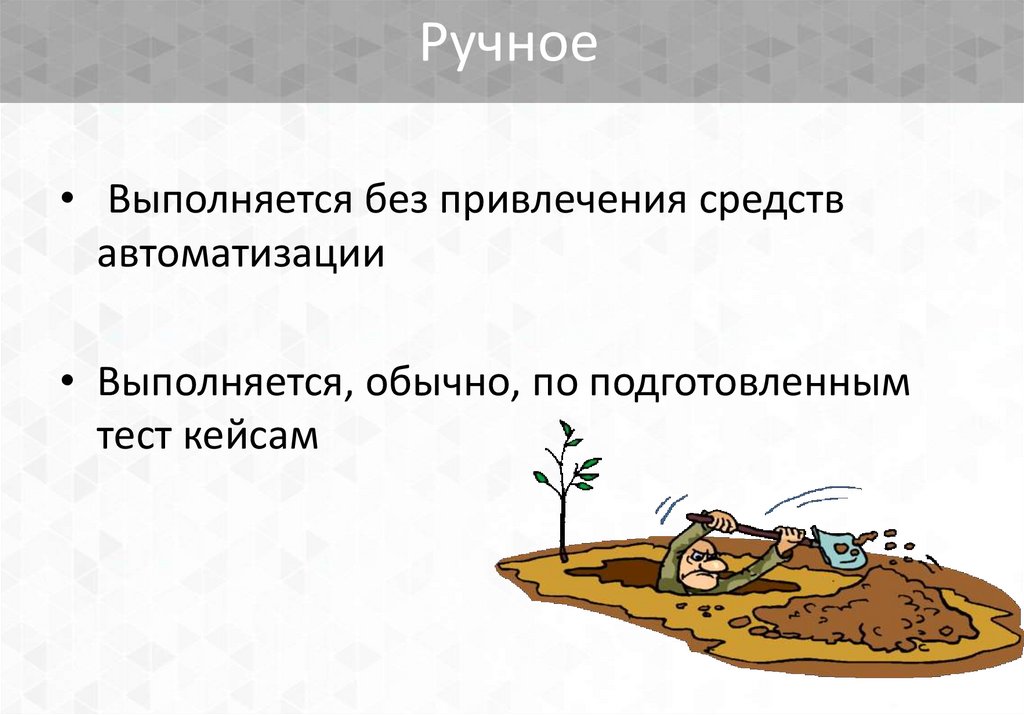 Ручное

• Выполняется без привлечения средств автоматизации

• Выполняется, обычно, по подготовленным тест кейсам